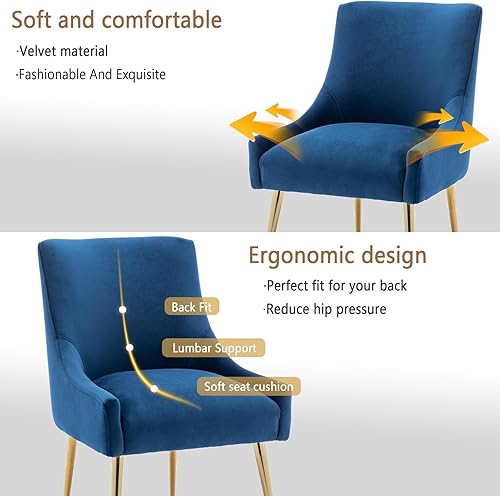 Soft and comfortable

·Velvet material

·Fashionable And Exquisite

Ergonomic design

·Perfect fit for your back

·Reduce hip pressure

Back Fit

Lumbar Support

Soft seat cushion